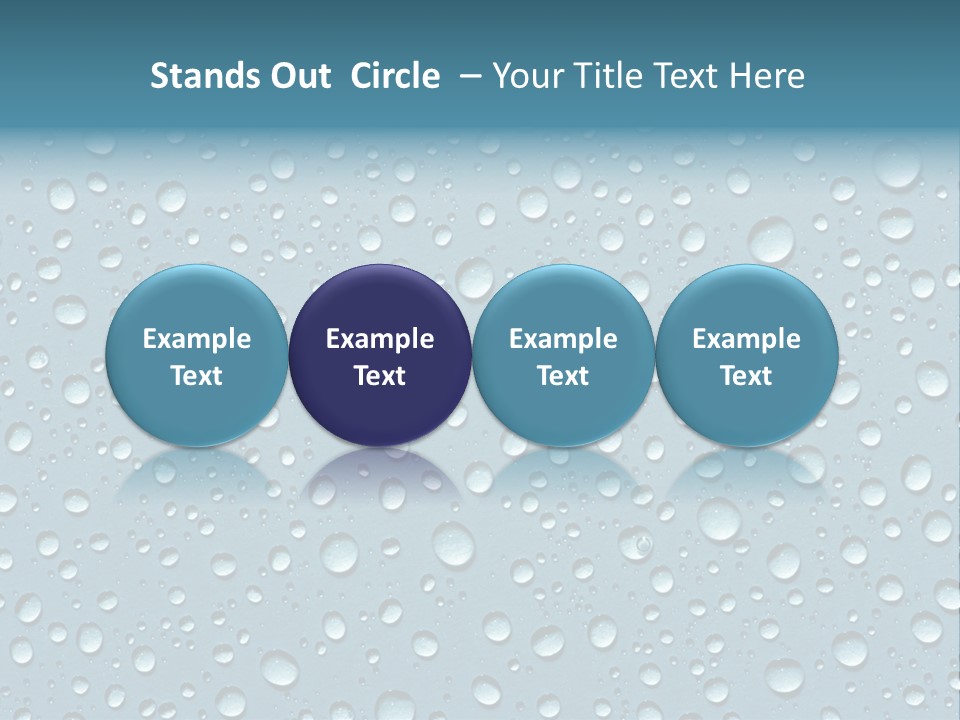 Stands Out Circle – Your Title Text Here

Example Text

Example Text

Example Text

Example Text